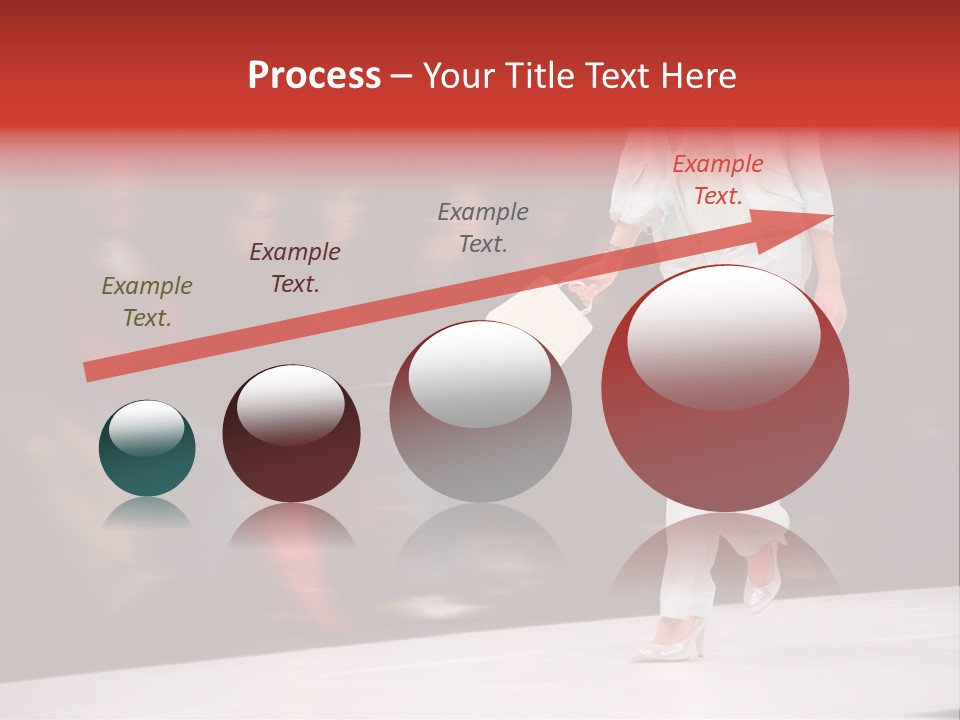 Process – Your Title Text Here

Example Text.

Example Text.

Example Text.

Example Text.